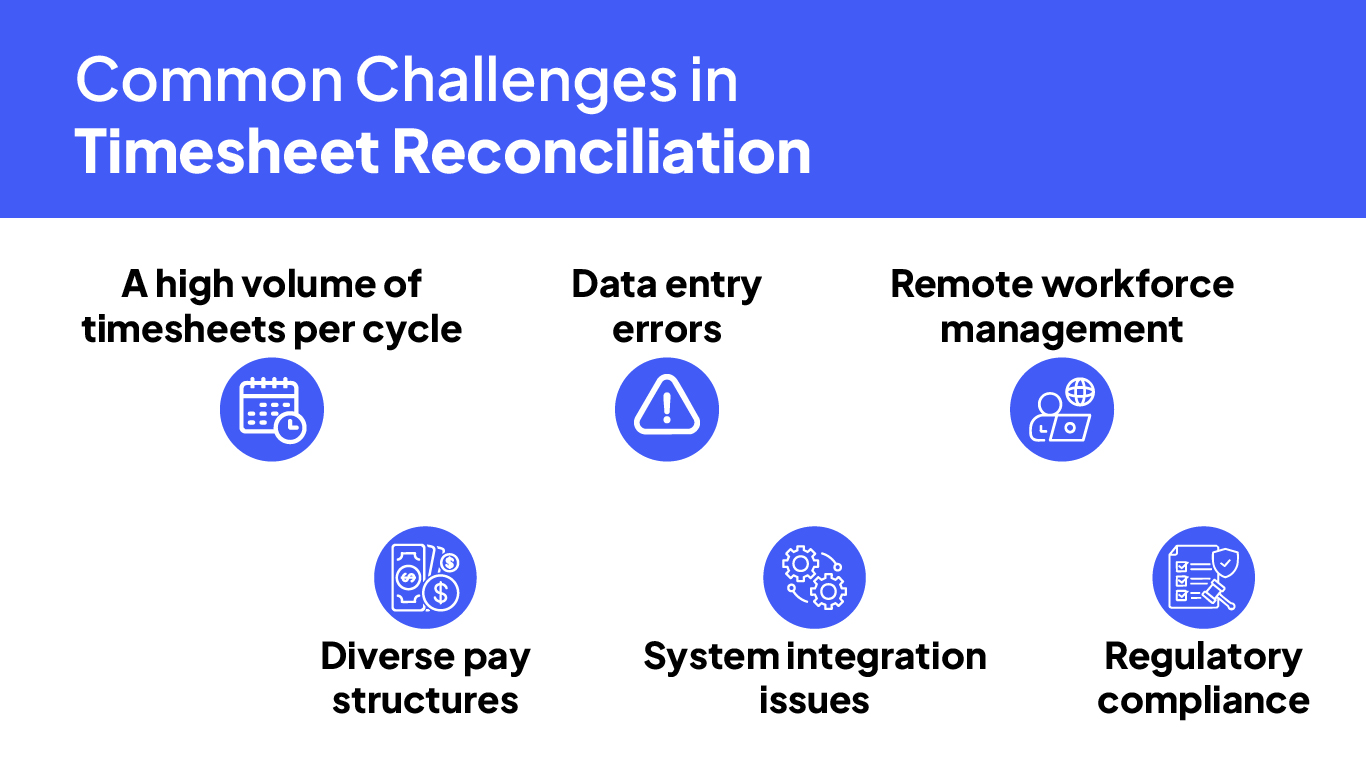 Common Challenges in Timesheet Reconciliation

A high volume of timesheets per cycle

Data entry errors

Remote workforce management

Diverse pay structures

System integration issues

Regulatory compliance